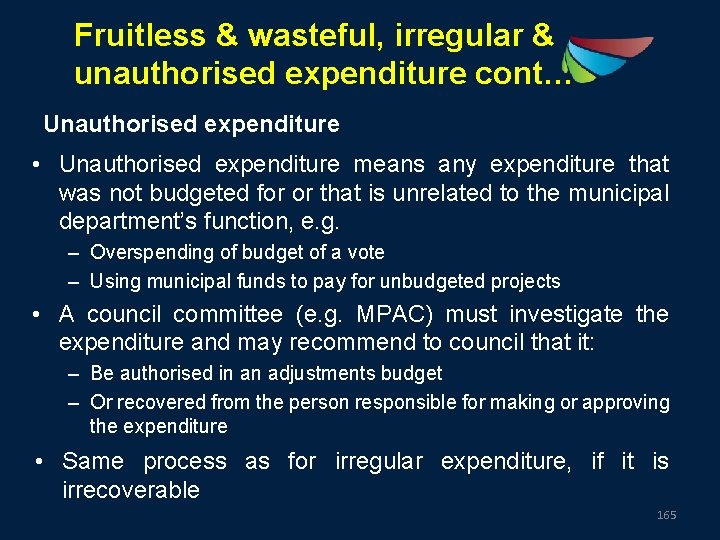 Fruitless & wasteful, irregular & unauthorised expenditure cont…

Unauthorised expenditure

• Unauthorised expenditure means any expenditure that was not budgeted for or that is unrelated to the municipal department's function, e.g.
– Overspending of budget of a vote
– Using municipal funds to pay for unbudgeted projects

• A council committee (e.g. MPAC) must investigate the expenditure and may recommend to council that it:
– Be authorised in an adjustments budget
– Or recovered from the person responsible for making or approving the expenditure

• Same process as for irregular expenditure, if it is irrecoverable

165